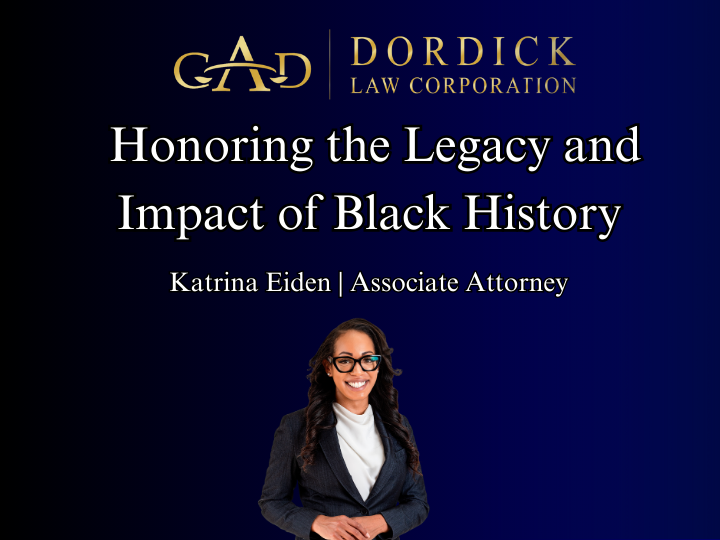 GAD | DORDICK LAW CORPORATION

Honoring the Legacy and Impact of Black History

Katrina Eiden | Associate Attorney